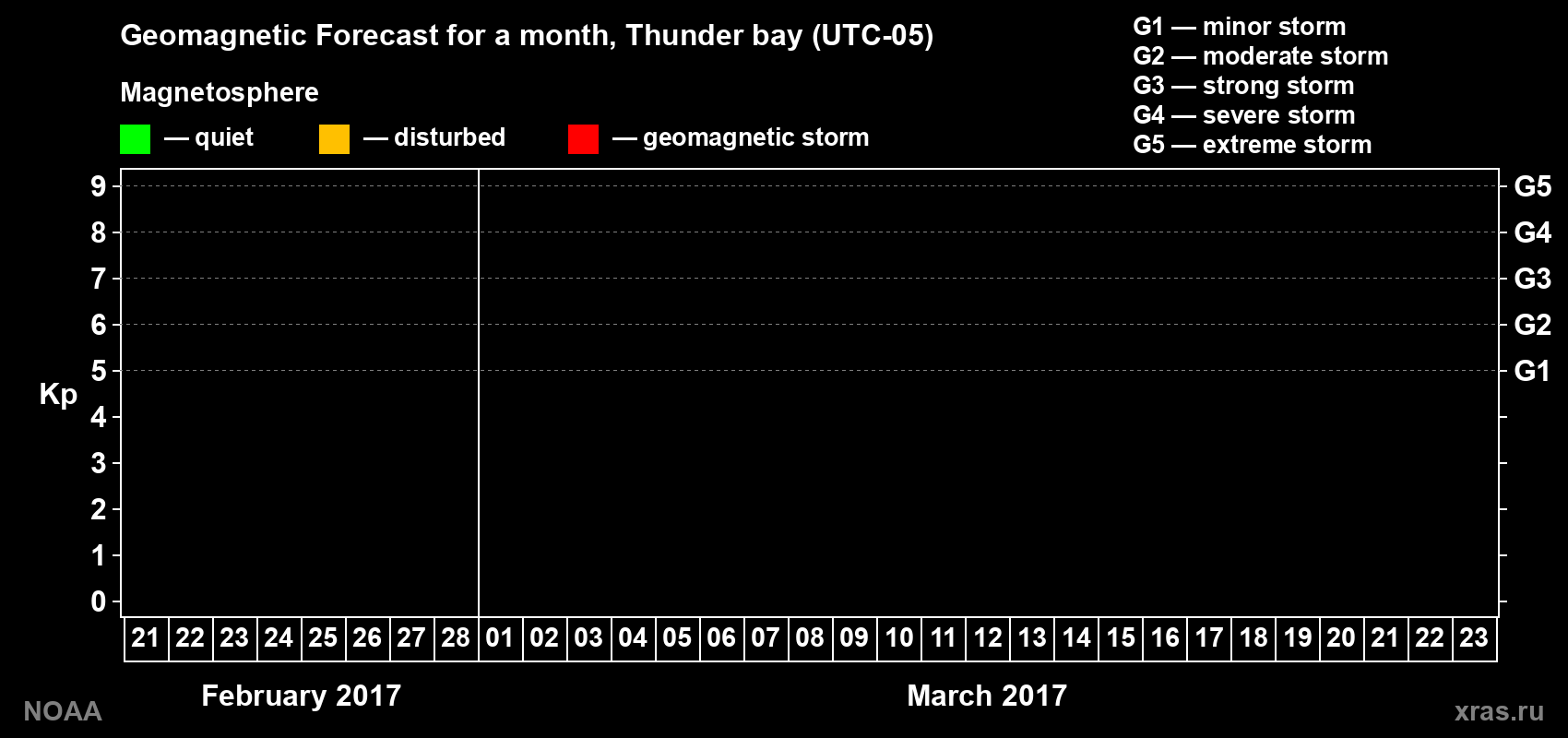 Geomagnetic Forecast for a month, Thunder bay (UTC-05)

Magnetosphere

— quiet — disturbed — geomagnetic storm

G1 — minor storm
G2 — moderate storm
G3 — strong storm
G4 — severe storm
G5 — extreme storm

Kp

9 8 7 6 5 4 3 2 1 0

G5 G4 G3 G2 G1

21 22 23 24 25 26 27 28 01 02 03 04 05 06 07 08 09 10 11 12 13 14 15 16 17 18 19 20 21 22 23

February 2017

March 2017

NOAA

xras.ru